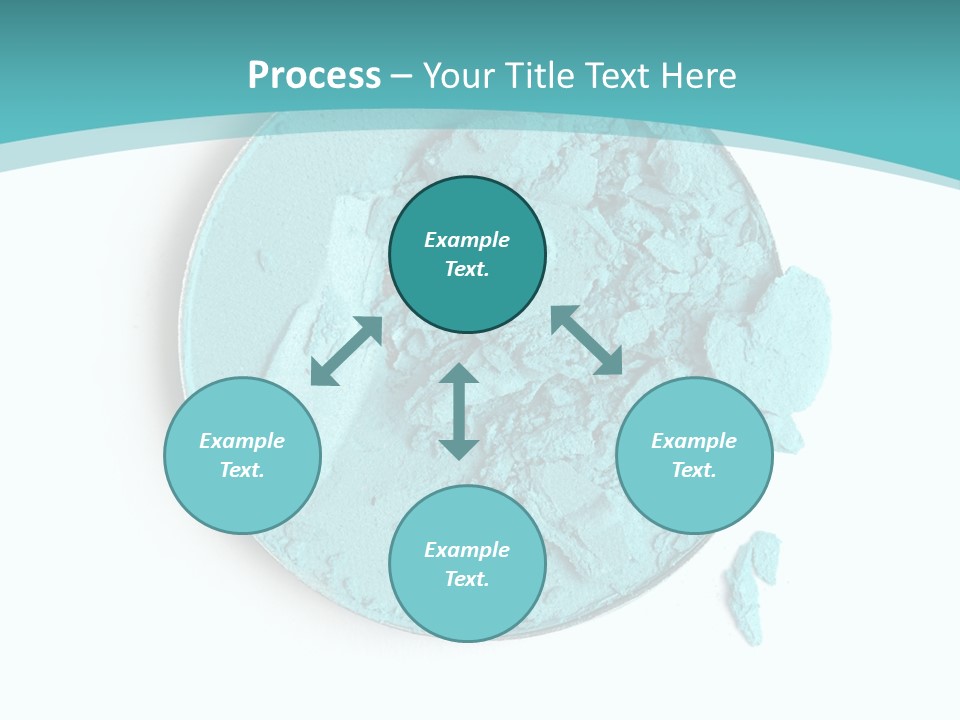 Process – Your Title Text Here

Example Text.

Example Text.

Example Text.

Example Text.